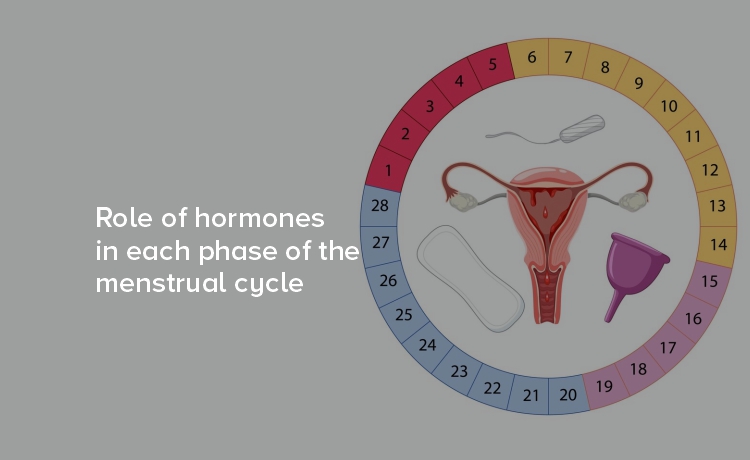 Role of hormones in each phase of the menstrual cycle

1
2
3
4
5
6
7
8
9
10
11
12
13
14
15
16
17
18
19
20
21
22
23
24
25
26
27
28